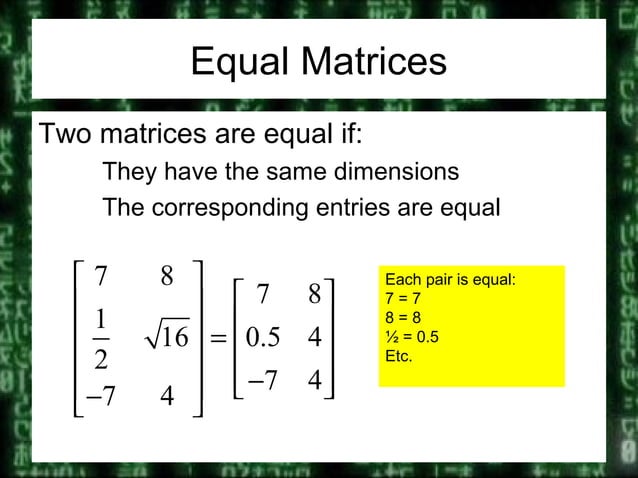 Equal Matrices

Two matrices are equal if:

They have the same dimensions

The corresponding entries are equal

$\begin{bmatrix} 7 & 8 \\ \frac{1}{2} & \sqrt{16} \\ -7 & 4 \end{bmatrix} = \begin{bmatrix} 7 & 8 \\ 0.5 & 4 \\ -7 & 4 \end{bmatrix}$

Each pair is equal:
7 = 7
8 = 8
½ = 0.5
Etc.